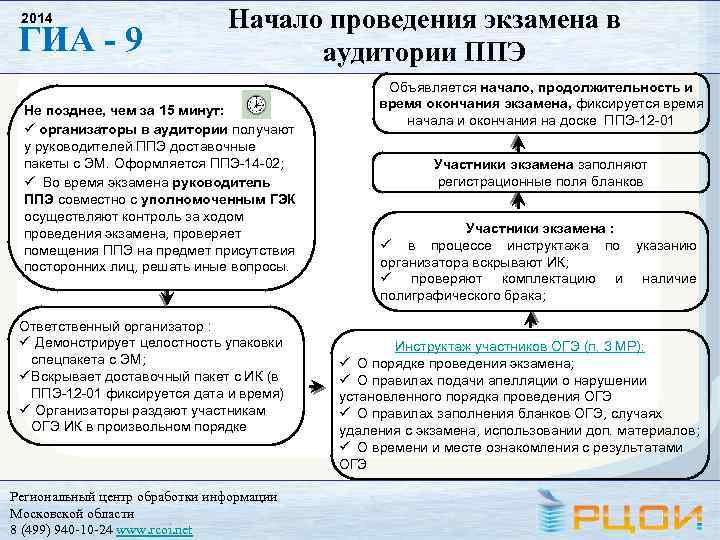 2014
ГИА - 9

Начало проведения экзамена в аудитории ППЭ

Не позднее, чем за 15 минут:
✓ организаторы в аудитории получают у руководителей ППЭ доставочные пакеты с ЭМ. Оформляется ППЭ-14-02;
✓ Во время экзамена руководитель ППЭ совместно с уполномоченным ГЭК осуществляют контроль за ходом проведения экзамена, проверяет помещения ППЭ на предмет присутствия посторонних лиц, решать иные вопросы.

Ответственный организатор :
✓ Демонстрирует целостность упаковки спецпакета с ЭМ;
✓Вскрывает доставочный пакет с ИК (в ППЭ-12-01 фиксируется дата и время)
✓ Организаторы раздают участникам ОГЭ ИК в произвольном порядке

Инструктаж участников ОГЭ (п. 3 МР):
✓ О порядке проведения экзамена;
✓ О правилах подачи апелляции о нарушении установленного порядка проведения ОГЭ
✓ О правилах заполнения бланков ОГЭ, случаях удаления с экзамена, использовании доп. материалов;
✓ О времени и месте ознакомления с результатами ОГЭ

Участники экзамена :
✓ в процессе инструктажа по указанию организатора вскрывают ИК;
✓ проверяют комплектацию и наличие полиграфического брака;

Участники экзамена заполняют регистрационные поля бланков

Объявляется начало, продолжительность и время окончания экзамена, фиксируется время начала и окончания на доске ППЭ-12-01

Региональный центр обработки информации
Московской области
8 (499) 940-10-24 www.rcoi.net

РЦОИ